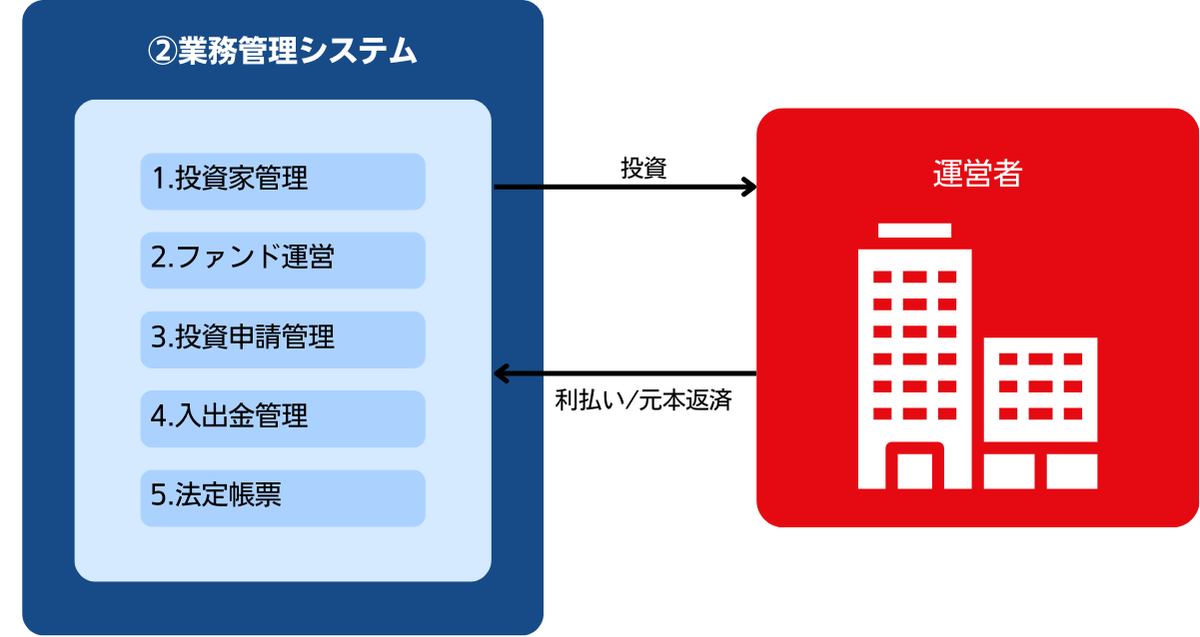 ②業務管理システム

1.投資家管理

2.ファンド運営

3.投資申請管理

4.入出金管理

5.法定帳票

投資

利払い/元本返済

運営者